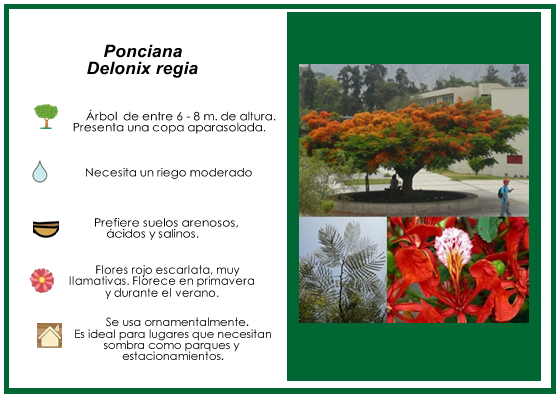 Ponciana
Delonix regia

Árbol de entre 6 - 8 m. de altura. Presenta una copa aparasolada.

Necesita un riego moderado

Prefiere suelos arenosos, ácidos y salinos.

Flores rojo escarlata, muy llamativas. Florece en primavera y durante el verano.

Se usa ornamentalmente. Es ideal para lugares que necesitan sombra como parques y estacionamientos.